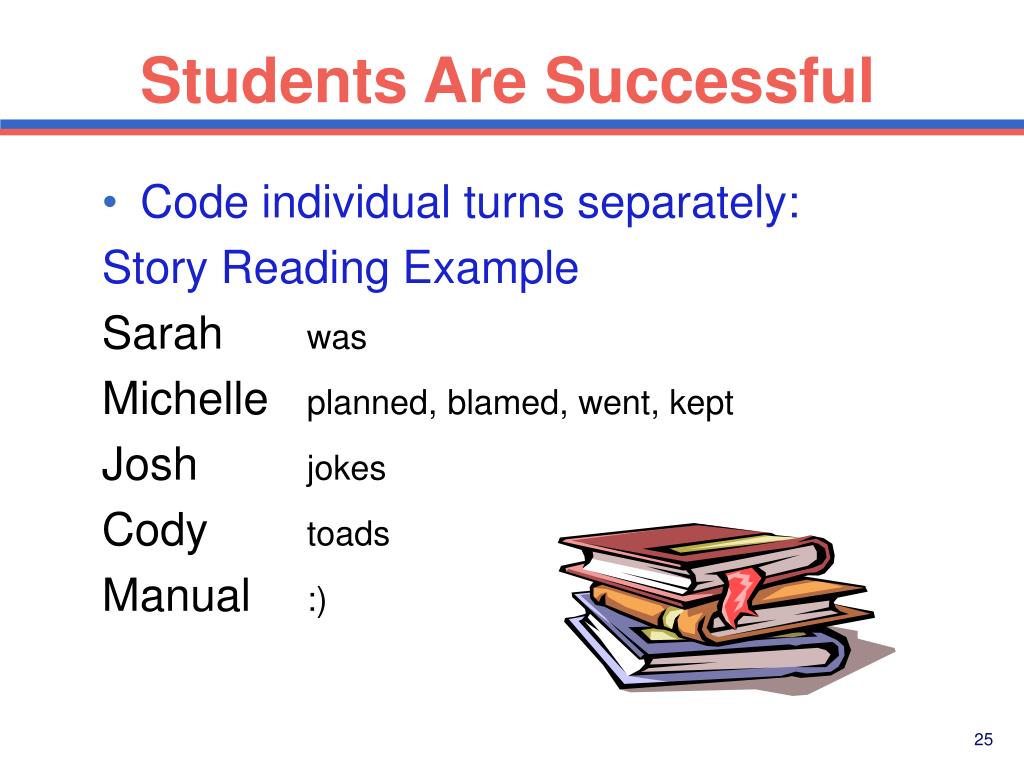 Students Are Successful

• Code individual turns separately:
Story Reading Example
Sarah was
Michelle planned, blamed, went, kept
Josh jokes
Cody toads
Manual :)

25